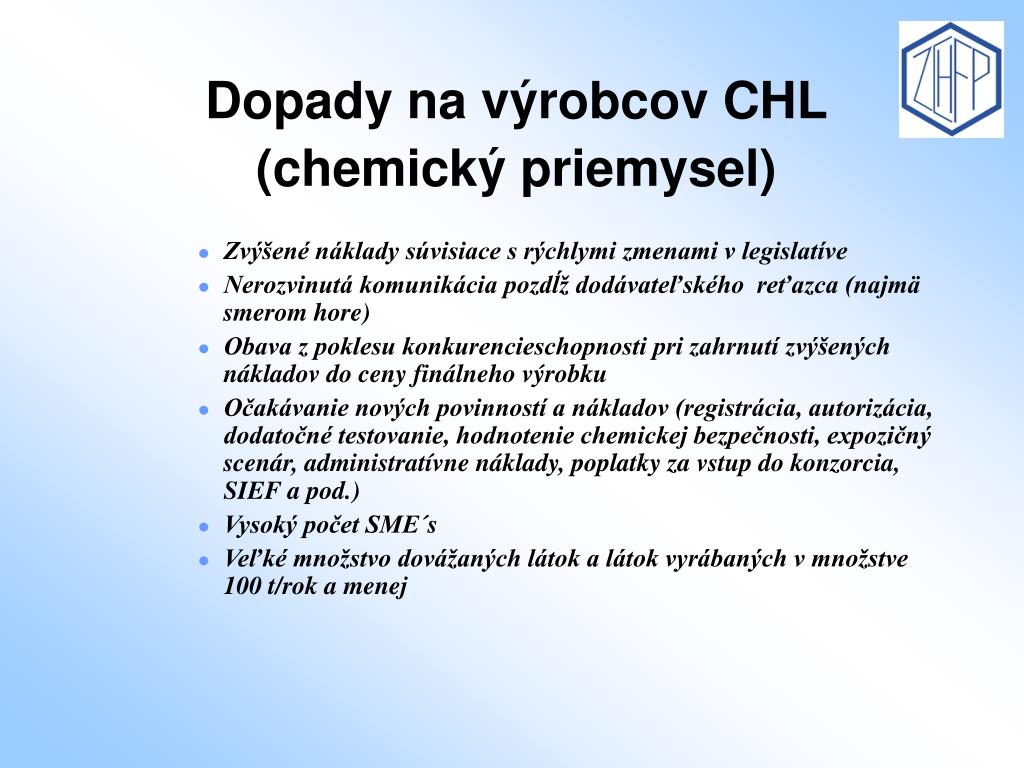 ZCHFP

Dopady na výrobcov CHL (chemický priemysel)

- Zvýšené náklady súvisiace s rýchlymi zmenami v legislatíve
- Nerozvinutá komunikácia pozdĺž dodávateľského reťazca (najmä smerom hore)
- Obava z poklesu konkurencieschopnosti pri zahrnutí zvýšených nákladov do ceny finálneho výrobku
- Očakávanie nových povinností a nákladov (registrácia, autorizácia, dodatočné testovanie, hodnotenie chemickej bezpečnosti, expozičný scenár, administratívne náklady, poplatky za vstup do konzorcia, SIEF a pod.)
- Vysoký počet SME´s
- Veľké množstvo dovážaných látok a látok vyrábaných v množstve 100 t/rok a menej